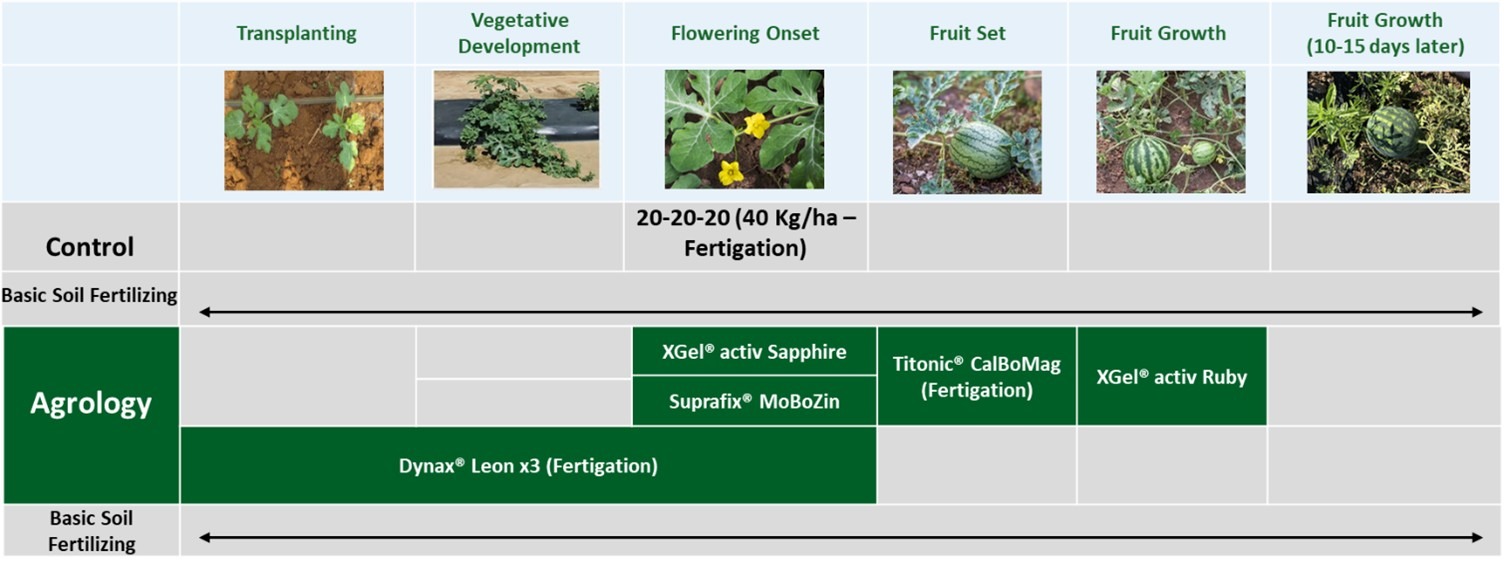 | | Transplanting | Vegetative Development | Flowering Onset | Fruit Set | Fruit Growth | Fruit Growth (10-15 days later) |
|---|---|---|---|---|---|---|
| Control | | | 20-20-20 (40 Kg/ha – Fertigation) | | | |
| Basic Soil Fertilizing | | | | | | |
| Agrology | | | XGel® activ Sapphire | Titonic® CalBoMag (Fertigation) | XGel® activ Ruby | |
| | | | Suprafix® MoBoZin | | | |
| | Dynax® Leon x3 (Fertigation) | | | | | |
| Basic Soil Fertilizing | | | | | | |